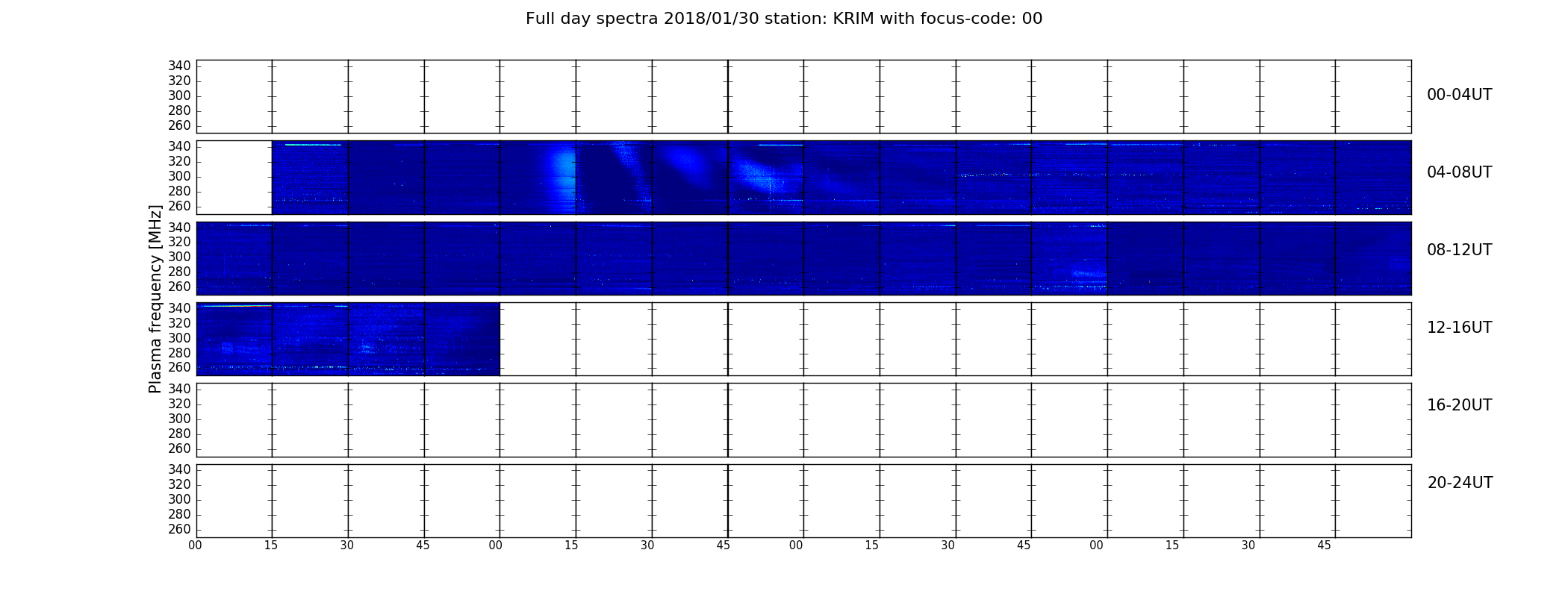 Full day spectra 2018/01/30 station: KRIM with focus-code: 00

Plasma frequency [MHz]

340
320
300
280
260

00-04UT

340
320
300
280
260

04-08UT

340
320
300
280
260

08-12UT

340
320
300
280
260

12-16UT

340
320
300
280
260

16-20UT

340
320
300
280
260

20-24UT

00 15 30 45 00 15 30 45 00 15 30 45 00 15 30 45